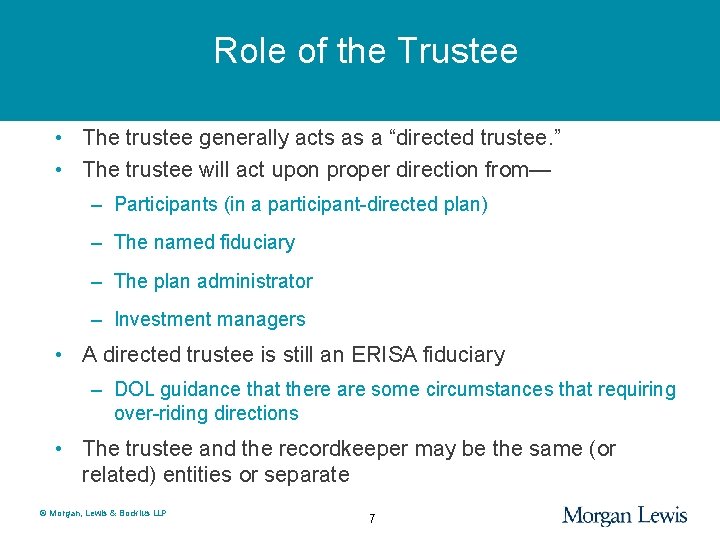 Role of the Trustee

• The trustee generally acts as a “directed trustee.”
• The trustee will act upon proper direction from—
– Participants (in a participant-directed plan)
– The named fiduciary
– The plan administrator
– Investment managers
• A directed trustee is still an ERISA fiduciary
– DOL guidance that there are some circumstances that requiring over-riding directions
• The trustee and the recordkeeper may be the same (or related) entities or separate

© Morgan, Lewis & Bockius LLP

7

Morgan Lewis